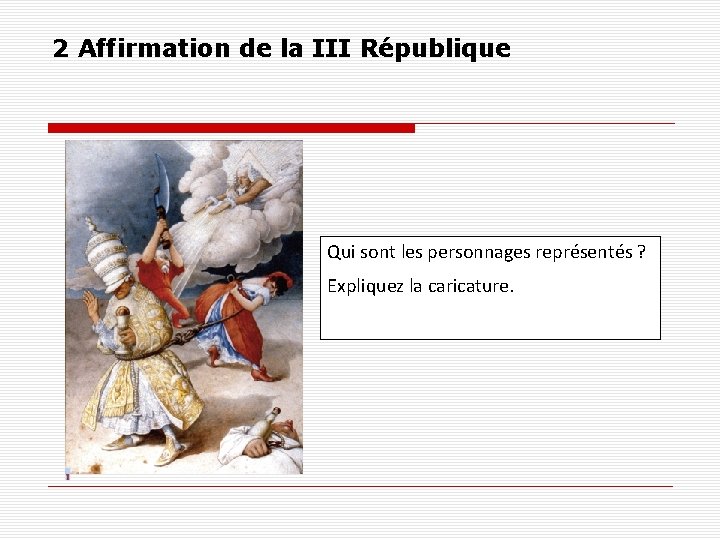 2 Affirmation de la III République

Qui sont les personnages représentés ?

Expliquez la caricature.